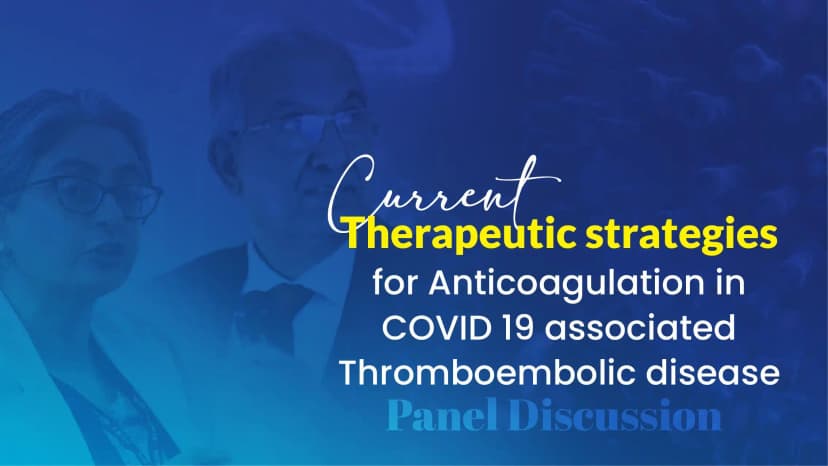 Current
Therapeutic strategies
for Anticoagulation in COVID 19 associated Thromboembolic disease
Panel Discussion